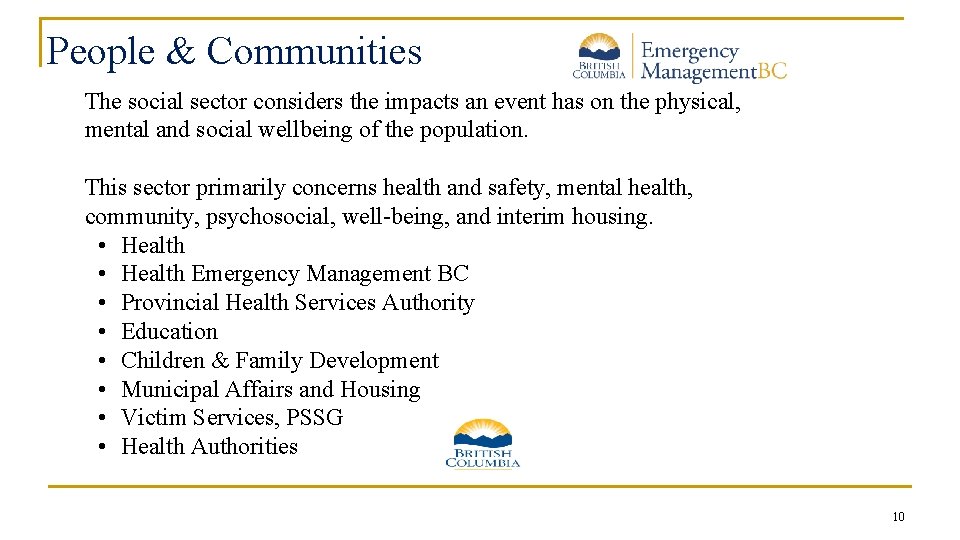 People & Communities

BRITISH COLUMBIA Emergency ManagementBC

The social sector considers the impacts an event has on the physical, mental and social wellbeing of the population.

This sector primarily concerns health and safety, mental health, community, psychosocial, well-being, and interim housing.
• Health
• Health Emergency Management BC
• Provincial Health Services Authority
• Education
• Children & Family Development
• Municipal Affairs and Housing
• Victim Services, PSSG
• Health Authorities

BRITISH COLUMBIA

10